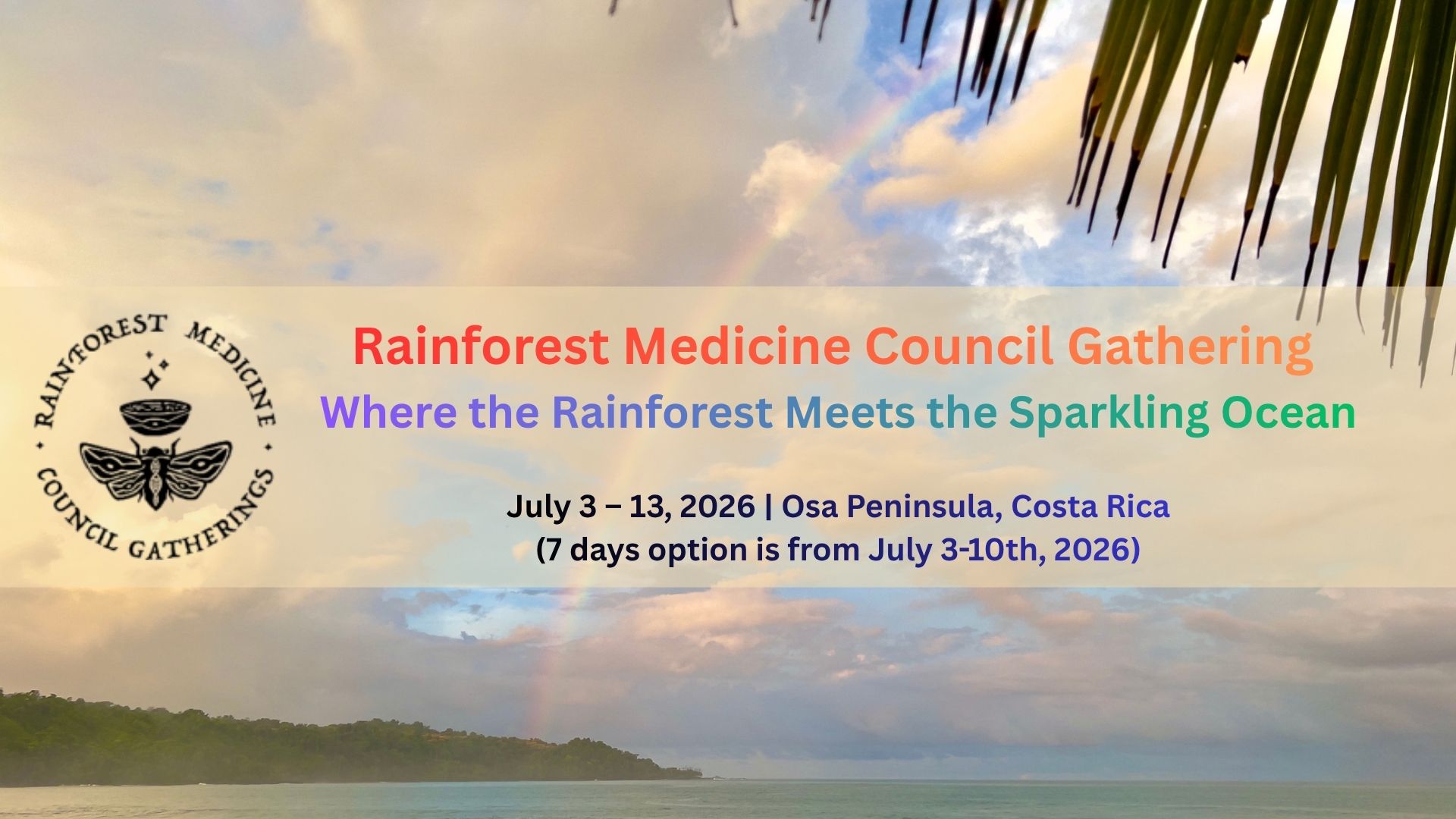 RAINFOREST MEDICINE
COUNCIL GATHERINGS

Rainforest Medicine Council Gathering
Where the Rainforest Meets the Sparkling Ocean

July 3 – 13, 2026 | Osa Peninsula, Costa Rica
(7 days option is from July 3-10th, 2026)